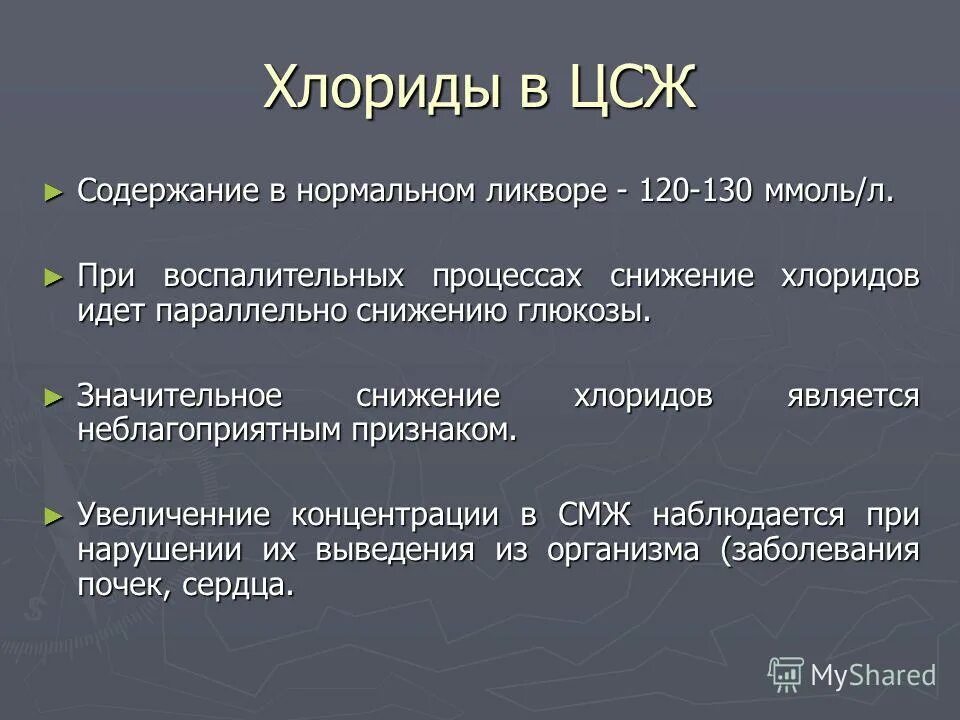 Хлориды в ЦСЖ

► Содержание в нормальном ликворе - 120-130 ммоль/л.

► При воспалительных процессах снижение хлоридов идет параллельно снижению глюкозы.

► Значительное снижение хлоридов является неблагоприятным признаком.

► Увеличенние концентрации в СМЖ наблюдается при нарушении их выведения из организма (заболевания почек, сердца.

MyShared